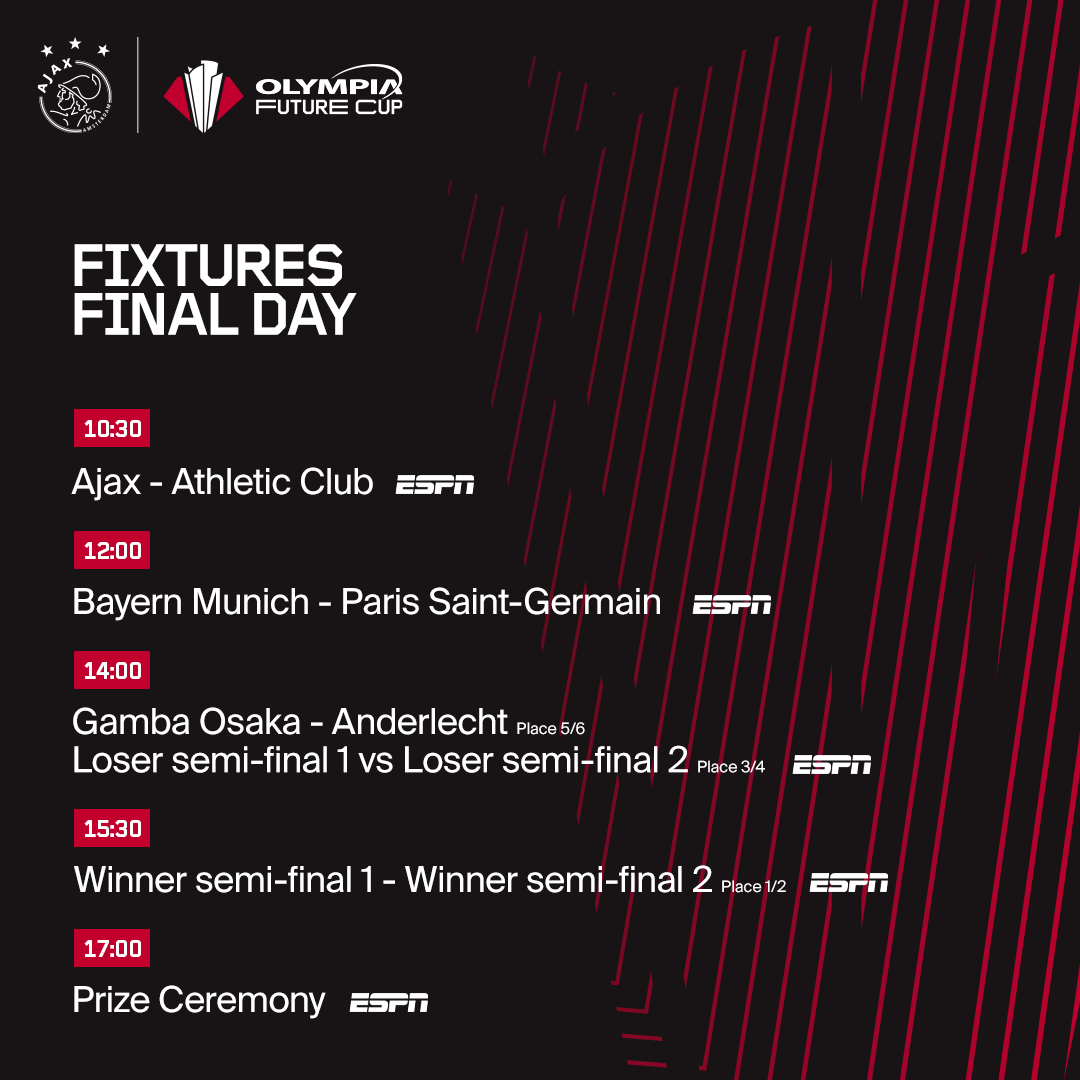 AJAX AMSTERDAM

OLYMPIA FUTURE CUP

FIXTURES
FINAL DAY

10:30
Ajax - Athletic Club ESPN

12:00
Bayern Munich - Paris Saint-Germain ESPN

14:00
Gamba Osaka - Anderlecht Place 5/6
Loser semi-final 1 vs Loser semi-final 2 Place 3/4 ESPN

15:30
Winner semi-final 1 - Winner semi-final 2 Place 1/2 ESPN

17:00
Prize Ceremony ESPN